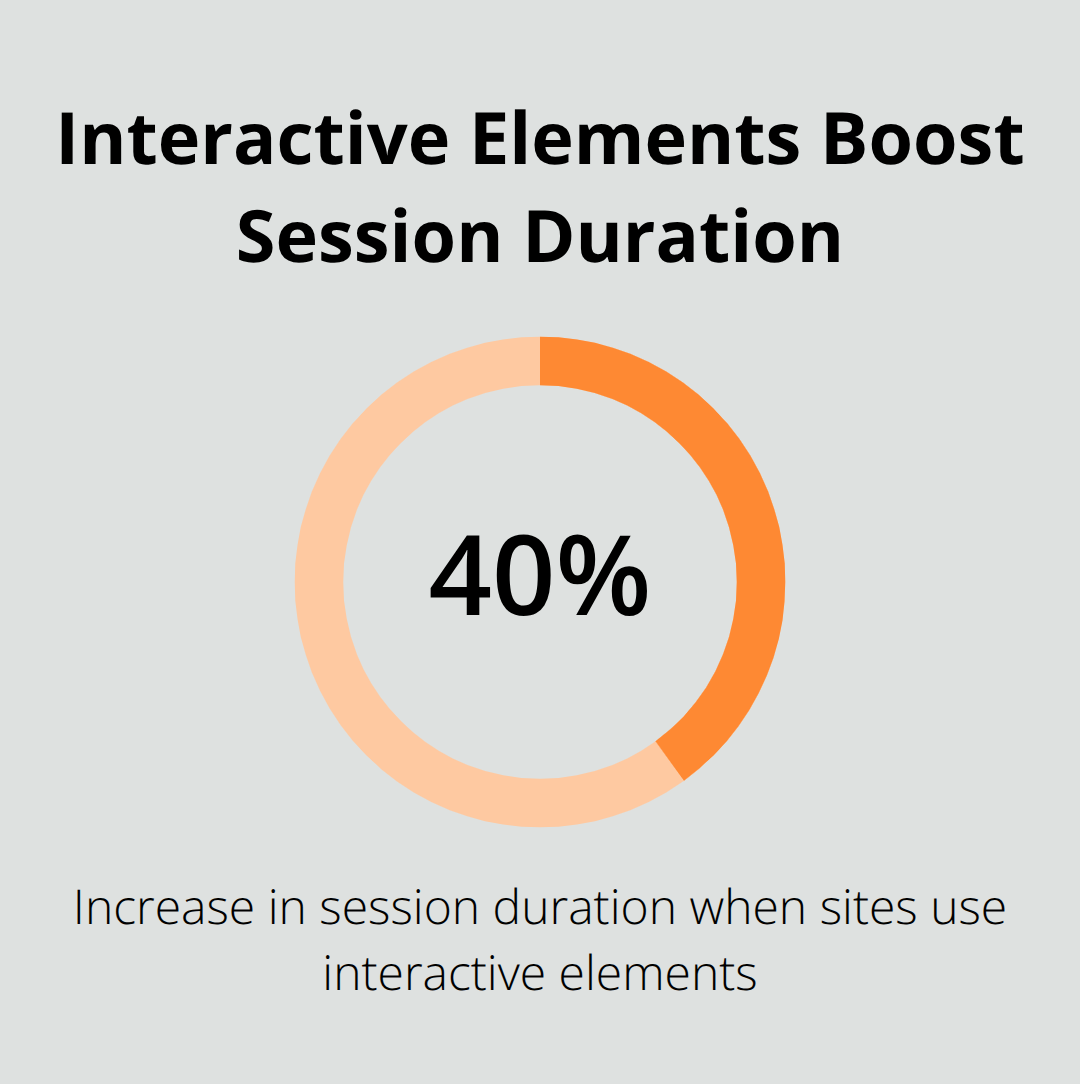 Interactive Elements Boost Session Duration

40%

Increase in session duration when sites use interactive elements